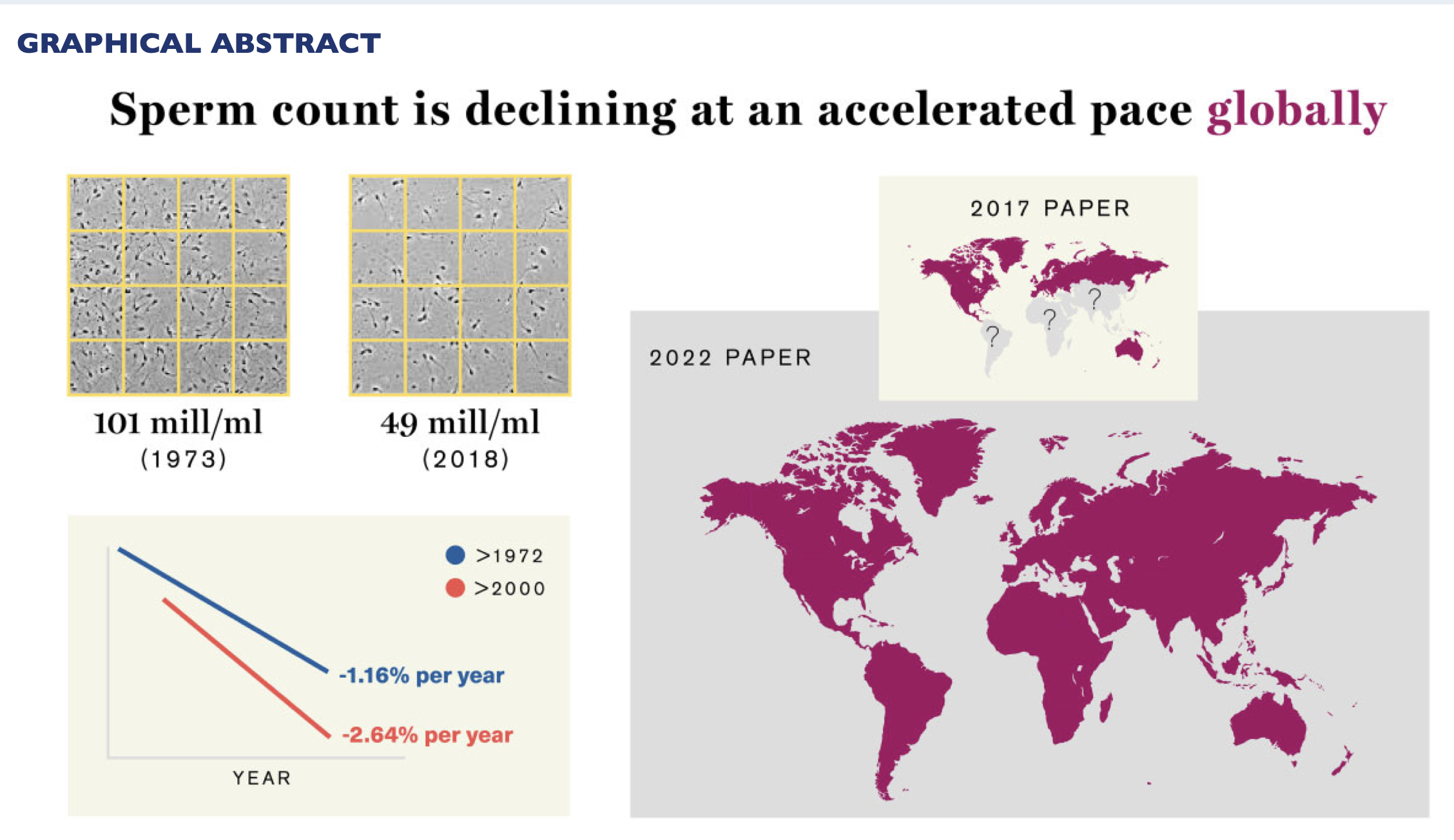 GRAPHICAL ABSTRACT

Sperm count is declining at an accelerated pace globally

101 mill/ml
(1973)

49 mill/ml
(2018)

>1972
>2000

-1.16% per year
-2.64% per year

YEAR

2017 PAPER

?
?
?

2022 PAPER